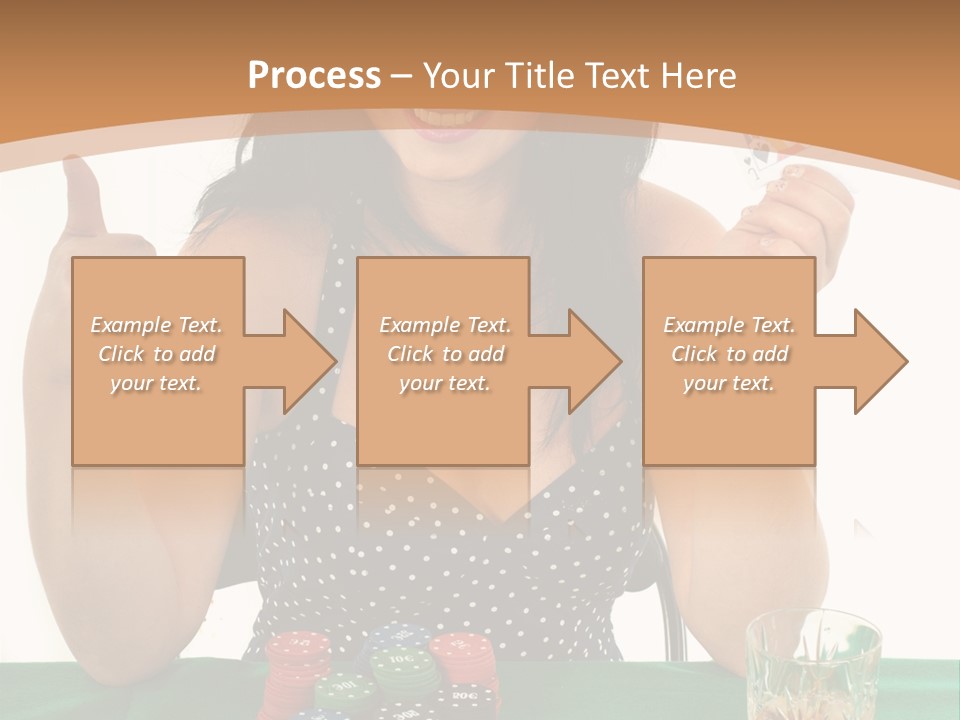 Process – Your Title Text Here

Example Text. Click to add your text.

Example Text. Click to add your text.

Example Text. Click to add your text.